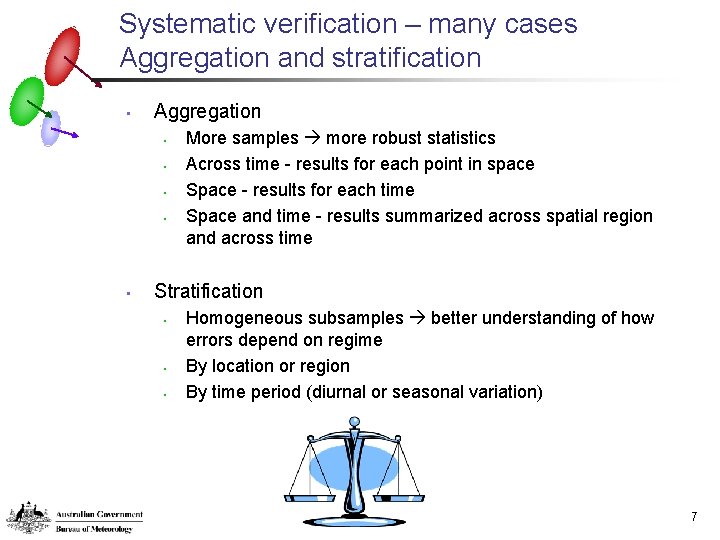 Systematic verification – many cases
Aggregation and stratification

- Aggregation
  - More samples → more robust statistics
  - Across time - results for each point in space
  - Space - results for each time
  - Space and time - results summarized across spatial region and across time

- Stratification
  - Homogeneous subsamples → better understanding of how errors depend on regime
  - By location or region
  - By time period (diurnal or seasonal variation)

Australian Government
Bureau of Meteorology

7